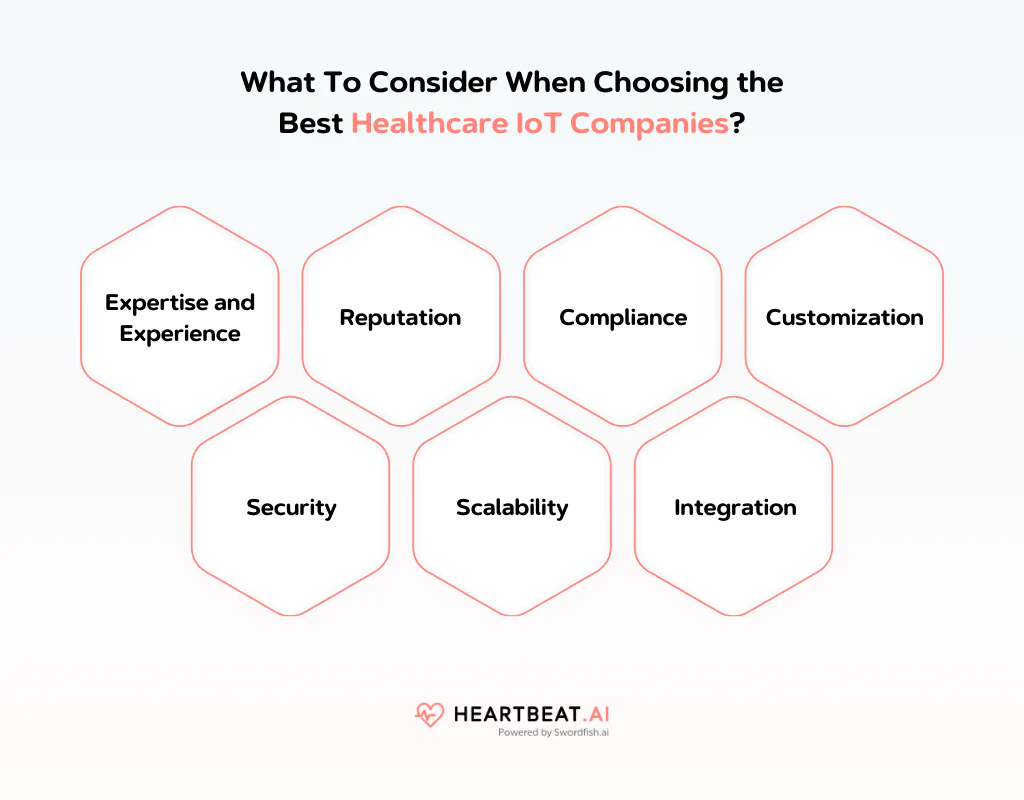 What To Consider When Choosing the Best Healthcare IoT Companies?

Expertise and Experience

Reputation

Compliance

Customization

Security

Scalability

Integration

HEARTBEAT.AI
Powered by Swordfish.ai